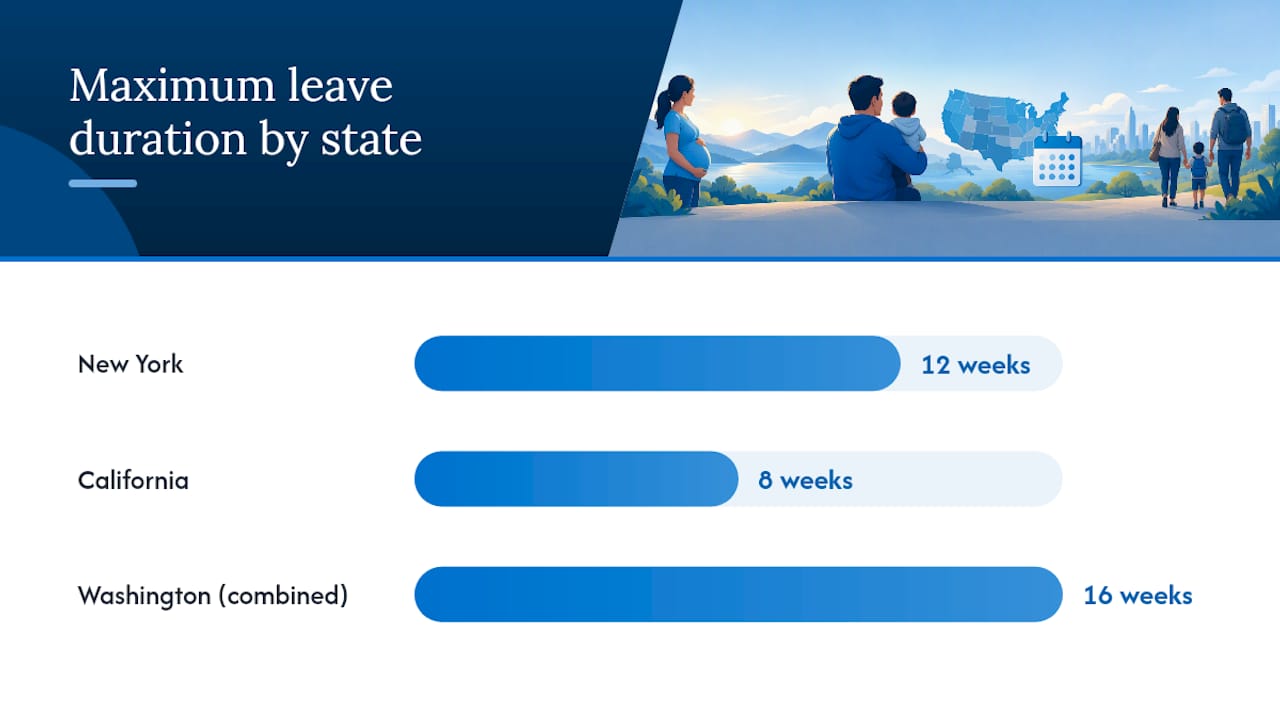 Maximum leave duration by state

New York
12 weeks

California
8 weeks

Washington (combined)
16 weeks